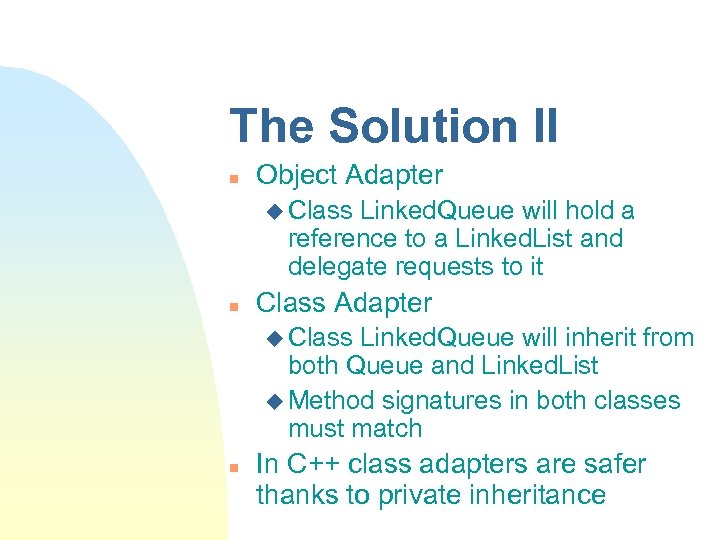 The Solution II

▪ Object Adapter
◆ Class LinkedQueue will hold a reference to a LinkedList and delegate requests to it

▪ Class Adapter
◆ Class LinkedQueue will inherit from both Queue and LinkedList
◆ Method signatures in both classes must match

▪ In C++ class adapters are safer thanks to private inheritance